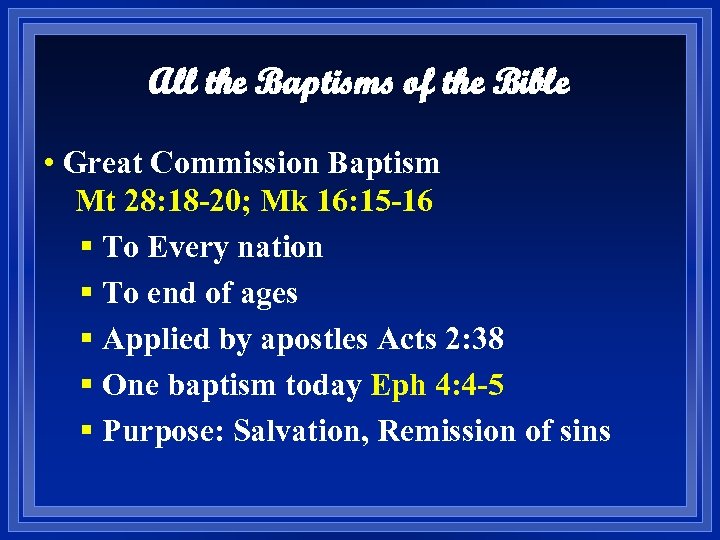 All the Baptisms of the Bible

• Great Commission Baptism
Mt 28:18-20; Mk 16:15-16
▪ To Every nation
▪ To end of ages
▪ Applied by apostles Acts 2:38
▪ One baptism today Eph 4:4-5
▪ Purpose: Salvation, Remission of sins